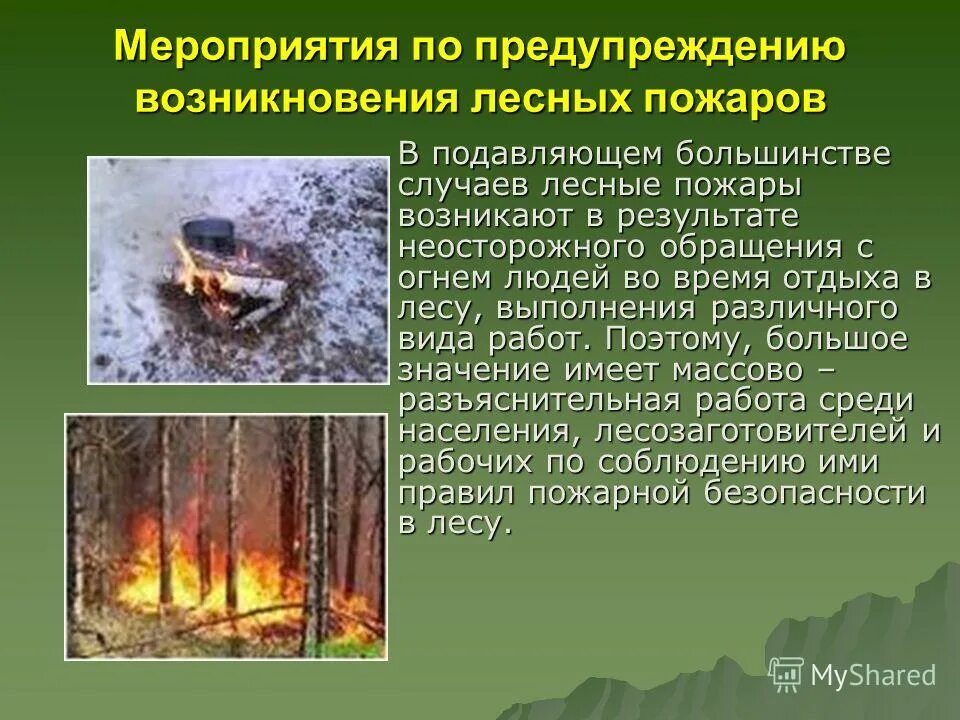 Мероприятия по предупреждению возникновения лесных пожаров

В подавляющем большинстве случаев лесные пожары возникают в результате неосторожного обращения с огнем людей во время отдыха в лесу, выполнения различного вида работ. Поэтому, большое значение имеет массово – разъяснительная работа среди населения, лесозаготовителей и рабочих по соблюдению ими правил пожарной безопасности в лесу.

MyShared